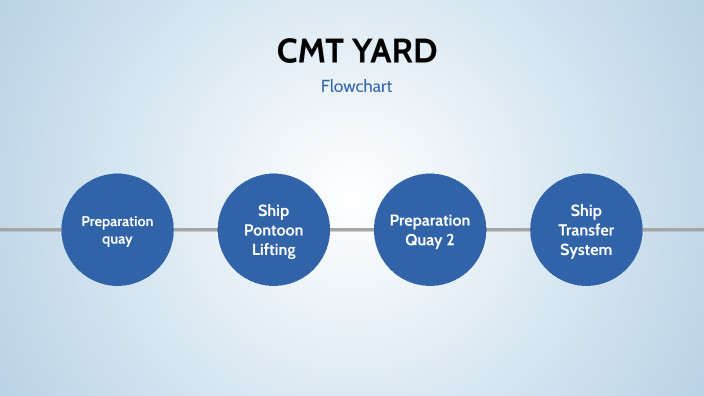 CMT YARD

Flowchart

Preparation quay

Ship Pontoon Lifting

Preparation Quay 2

Ship Transfer System